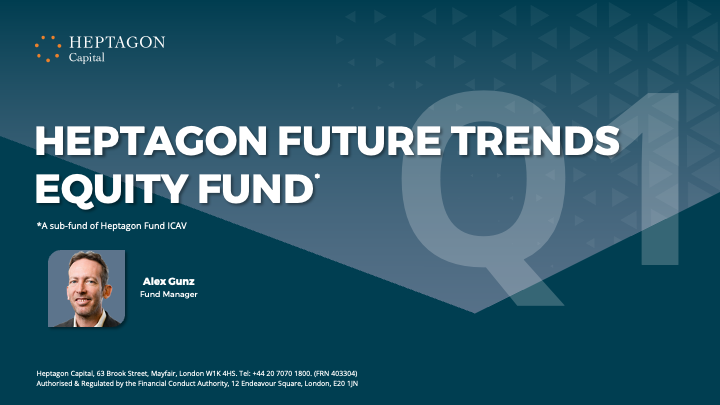 HEPTAGON
Capital

Q1

HEPTAGON FUTURE TRENDS EQUITY FUND*

*A sub-fund of Heptagon Fund ICAV

Alex Gunz
Fund Manager

Heptagon Capital, 63 Brook Street, Mayfair, London W1K 4HS. Tel: +44 20 7070 1800. (FRN 403304)
Authorised & Regulated by the Financial Conduct Authority, 12 Endeavour Square, London, E20 1JN